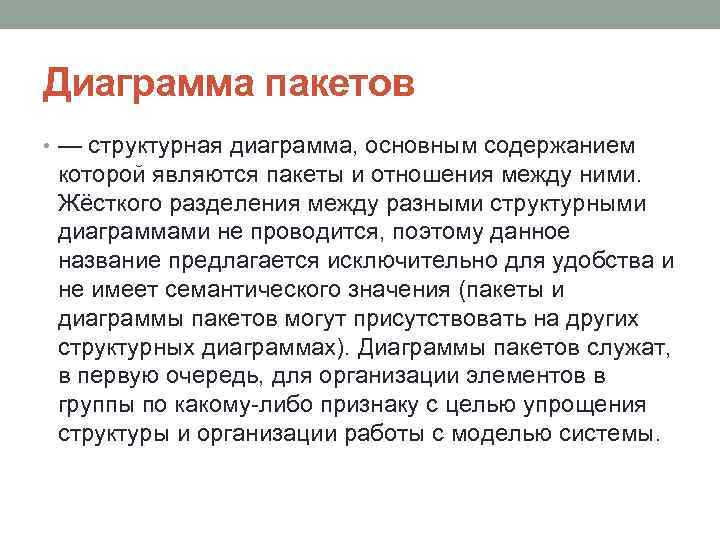 Диаграмма пакетов

• — структурная диаграмма, основным содержанием которой являются пакеты и отношения между ними. Жёсткого разделения между разными структурными диаграммами не проводится, поэтому данное название предлагается исключительно для удобства и не имеет семантического значения (пакеты и диаграммы пакетов могут присутствовать на других структурных диаграммах). Диаграммы пакетов служат, в первую очередь, для организации элементов в группы по какому-либо признаку с целью упрощения структуры и организации работы с моделью системы.